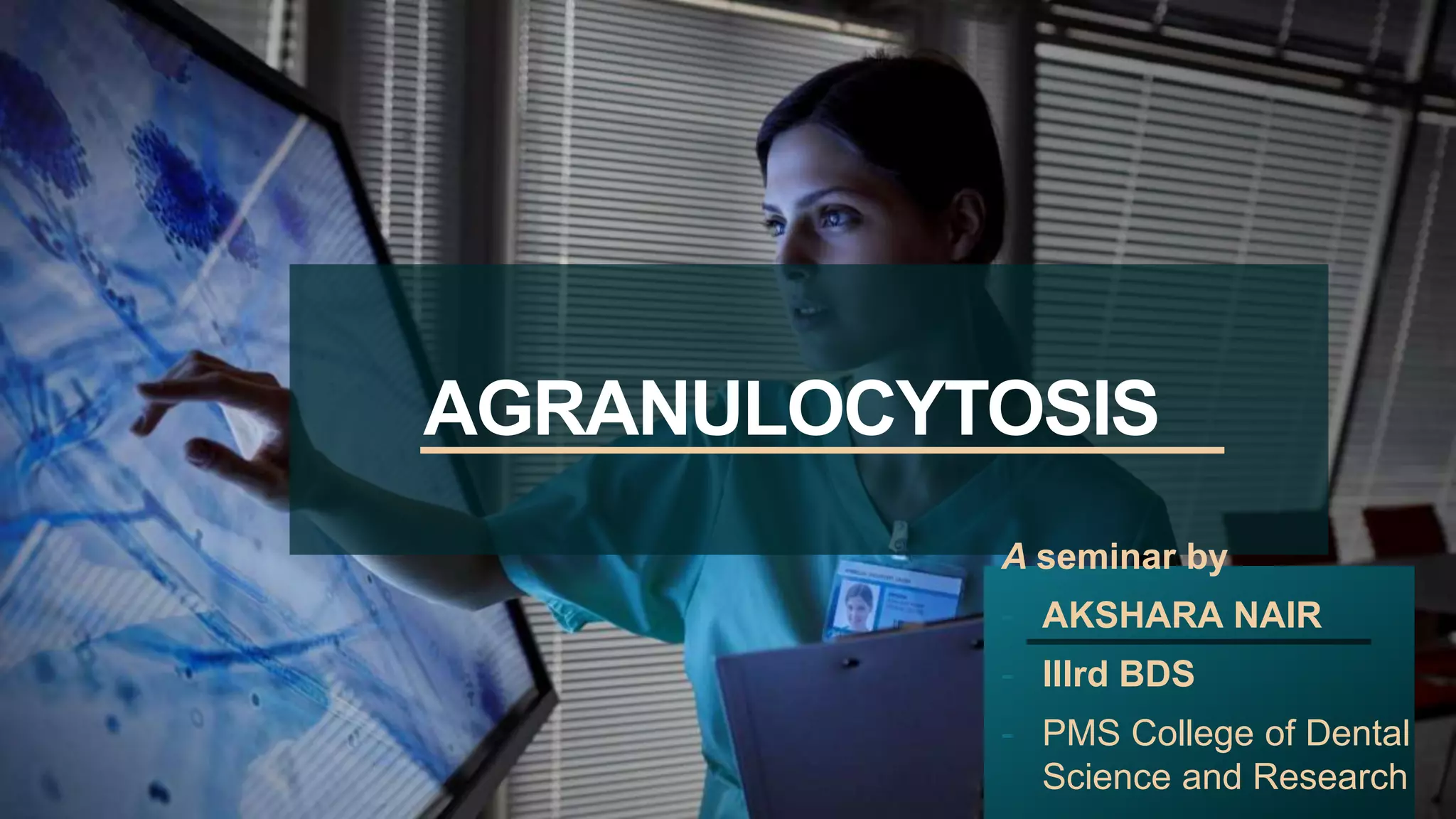 AGRANULOCYTOSIS

A seminar by

- AKSHARA NAIR
- IIIrd BDS
- PMS College of Dental Science and Research